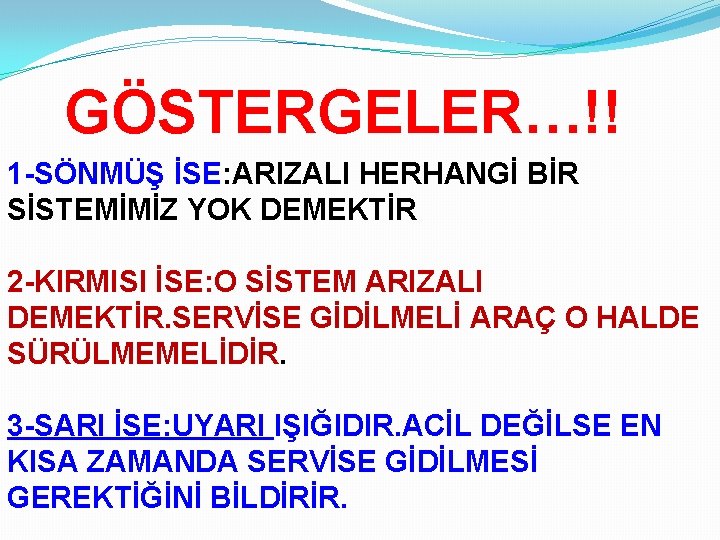 GÖSTERGELER…!!

1-SÖNMÜŞ İSE:ARIZALI HERHANGİ BİR SİSTEMİMİZ YOK DEMEKTİR

2-KIRMISI İSE:O SİSTEM ARIZALI DEMEKTİR.SERVİSE GİDİLMELİ ARAÇ O HALDE SÜRÜLMEMELİDİR.

3-SARI İSE:UYARI IŞIĞIDIR.ACİL DEĞİLSE EN KISA ZAMANDA SERVİSE GİDİLMESİ GEREKTİĞİNİ BİLDİRİR.